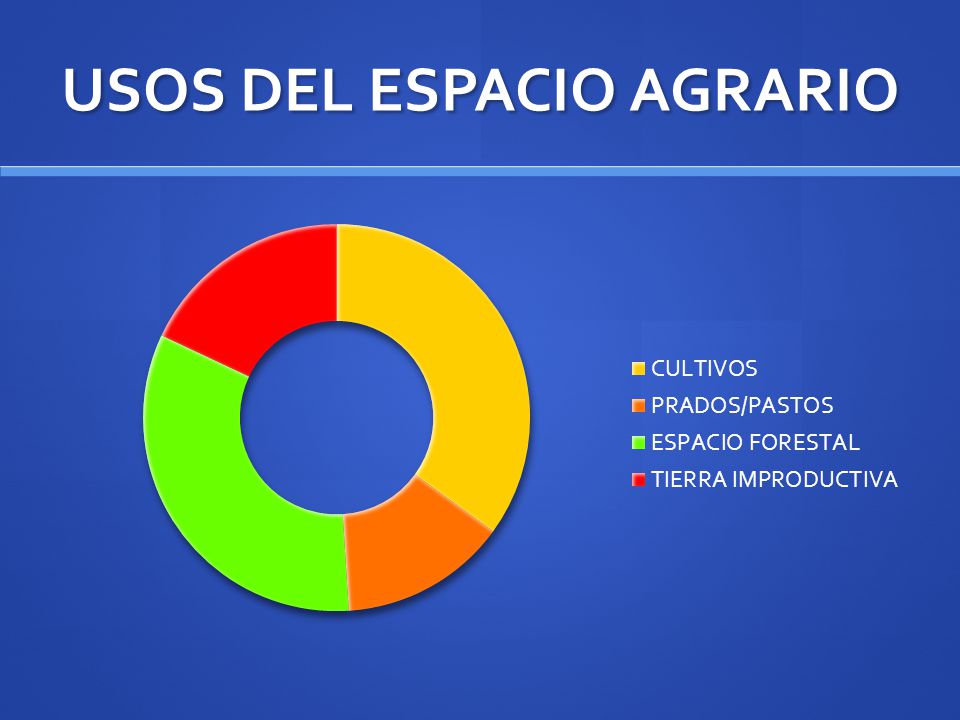 USOS DEL ESPACIO AGRARIO

CULTIVOS
PRADOS/PASTOS
ESPACIO FORESTAL
TIERRA IMPRODUCTIVA